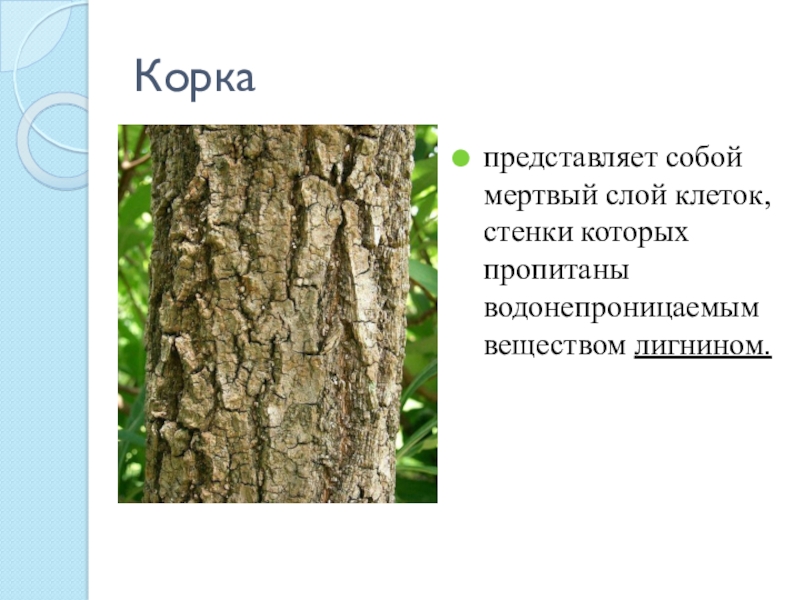 Корка

представляет собой мертвый слой клеток, стенки которых пропитаны водонепроницаемым веществом лигнином.